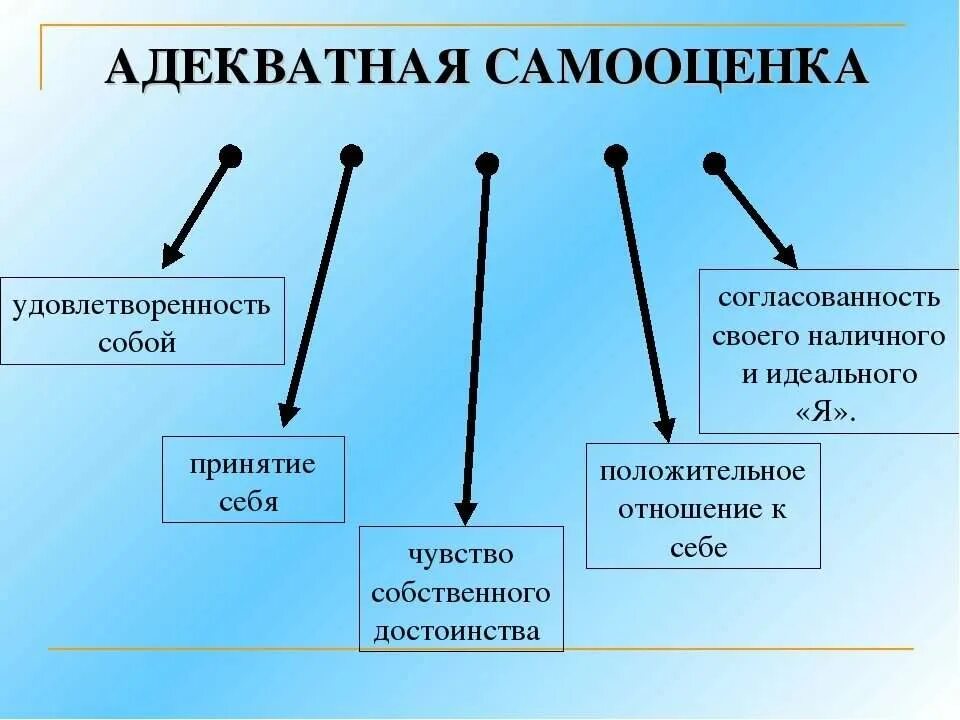 АДЕКВАТНАЯ САМООЦЕНКА

удовлетворенность собой

принятие себя

чувство собственного достоинства

положительное отношение к себе

согласованность своего наличного и идеального «Я».